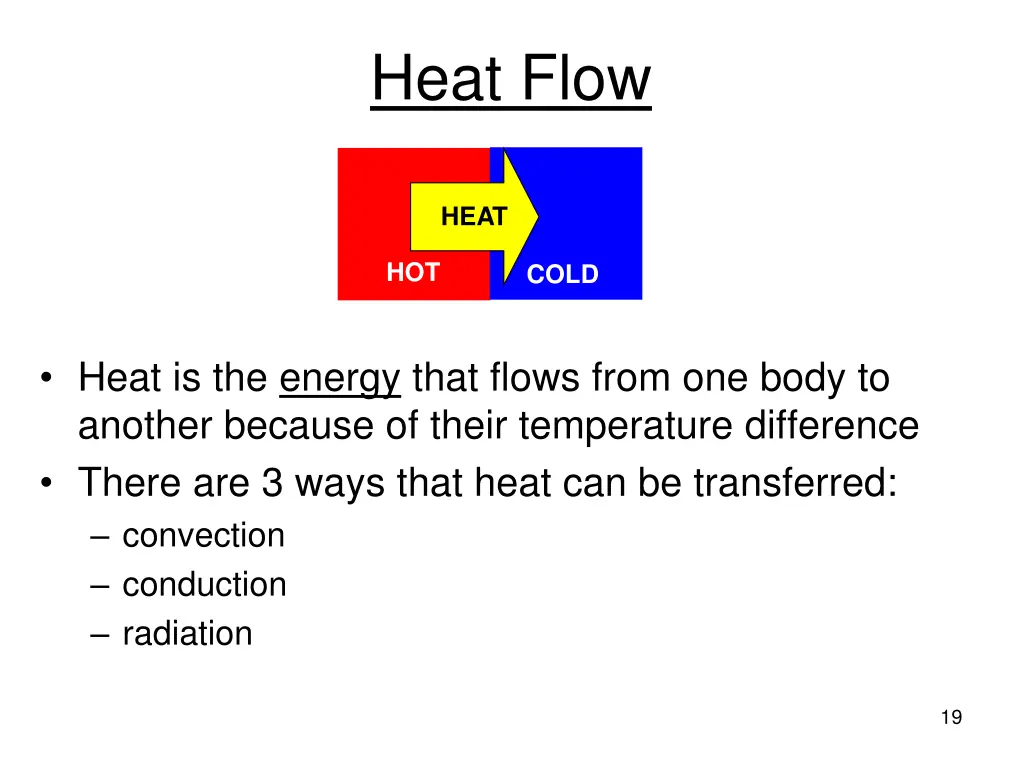 Heat Flow

HEAT

HOT

COLD

• Heat is the energy that flows from one body to another because of their temperature difference
• There are 3 ways that heat can be transferred:
– convection
– conduction
– radiation

19